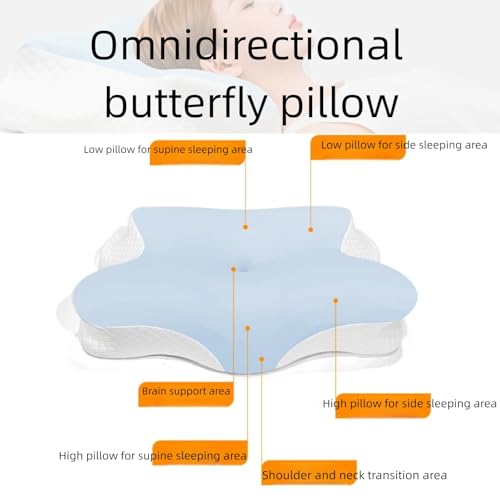 Omnidirectional butterfly pillow

Low pillow for supine sleeping area

Low pillow for side sleeping area

Brain support area

High pillow for side sleeping area

High pillow for supine sleeping area

Shoulder and neck transition area